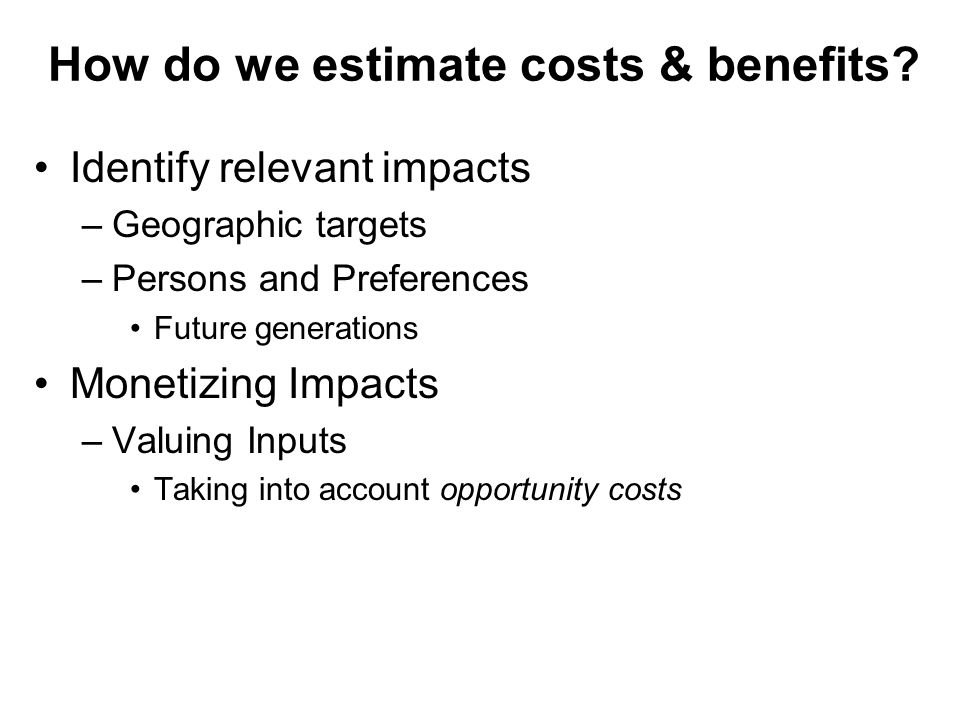 How do we estimate costs & benefits?

• Identify relevant impacts
– Geographic targets
– Persons and Preferences
• Future generations
• Monetizing Impacts
– Valuing Inputs
• Taking into account opportunity costs